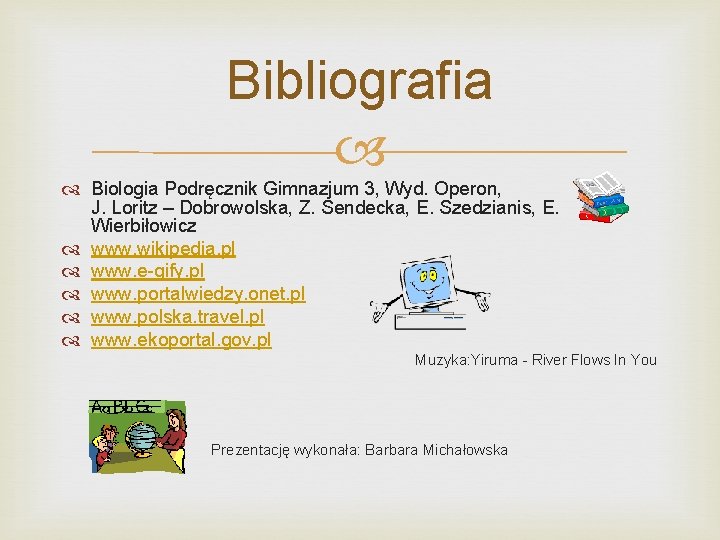 Bibliografia

Biologia Podręcznik Gimnazjum 3, Wyd. Operon, J. Loritz – Dobrowolska, Z. Sendecka, E. Szedzianis, E. Wierbiłowicz
www.wikipedia.pl
www.e-gify.pl
www.portalwiedzy.onet.pl
www.polska.travel.pl
www.ekoportal.gov.pl

Muzyka:Yiruma - River Flows In You

Aa Bb Cc

Prezentację wykonała: Barbara Michałowska